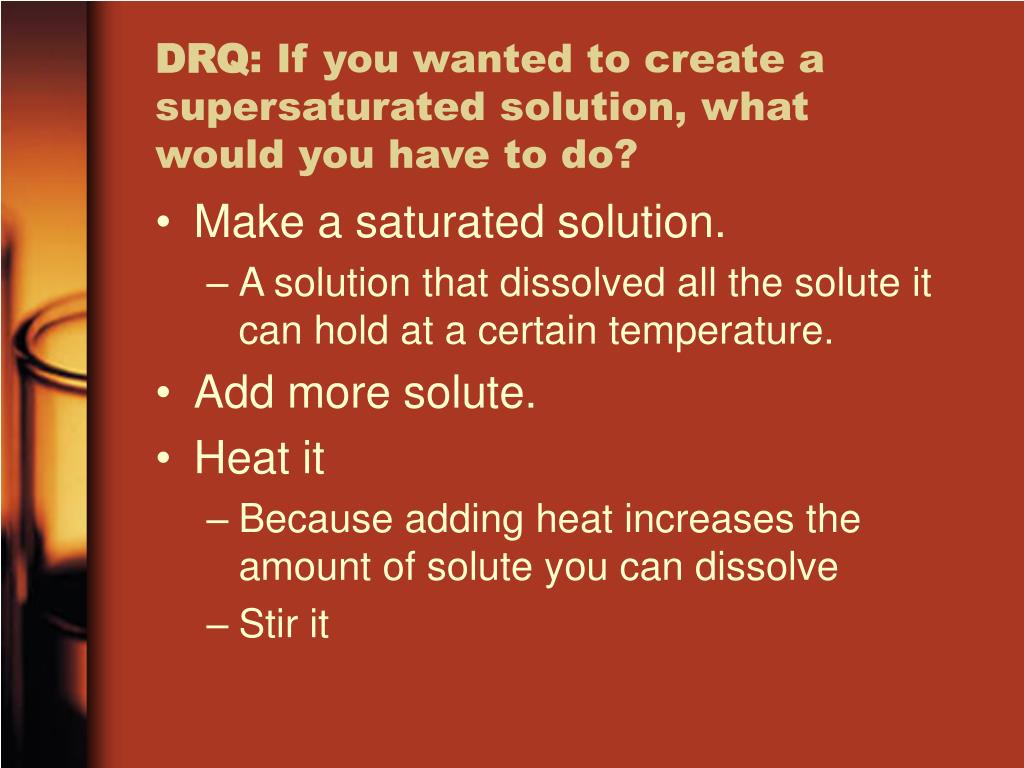 DRQ: If you wanted to create a supersaturated solution, what would you have to do?

• Make a saturated solution.
  – A solution that dissolved all the solute it can hold at a certain temperature.
• Add more solute.
• Heat it
  – Because adding heat increases the amount of solute you can dissolve
  – Stir it